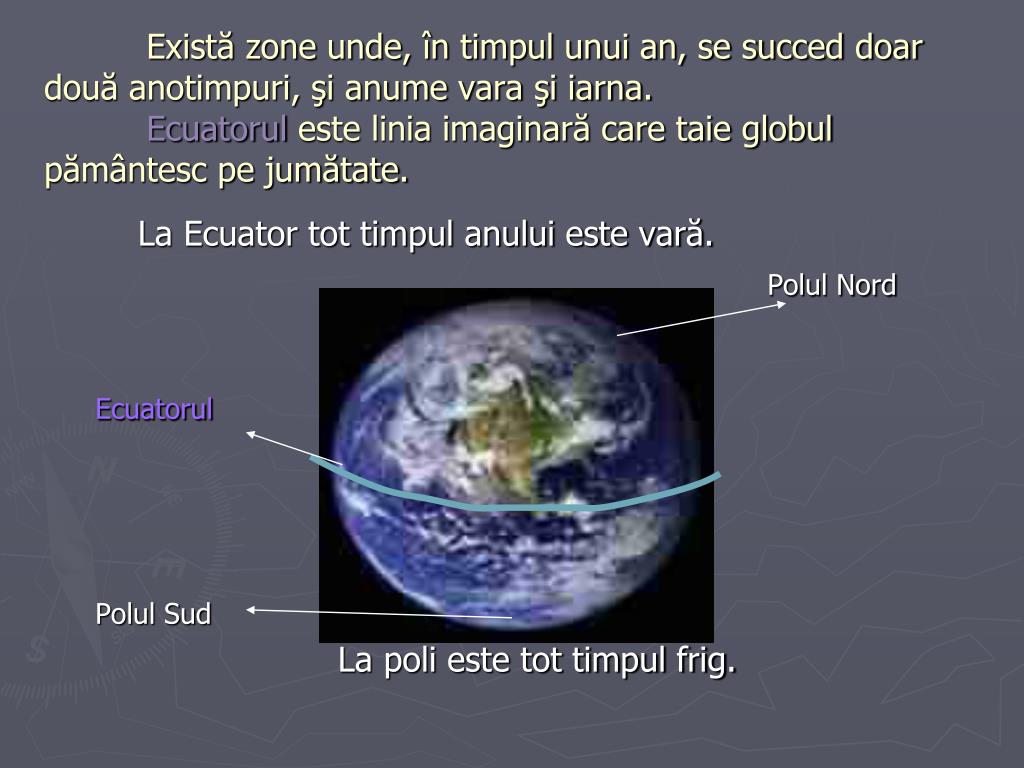 Există zone unde, în timpul unui an, se succed doar două anotimpuri, şi anume vara şi iarna.

Ecuatorul este linia imaginară care taie globul pământesc pe jumătate.

La Ecuator tot timpul anului este vară.

Polul Nord

Ecuatorul

Polul Sud

La poli este tot timpul frig.